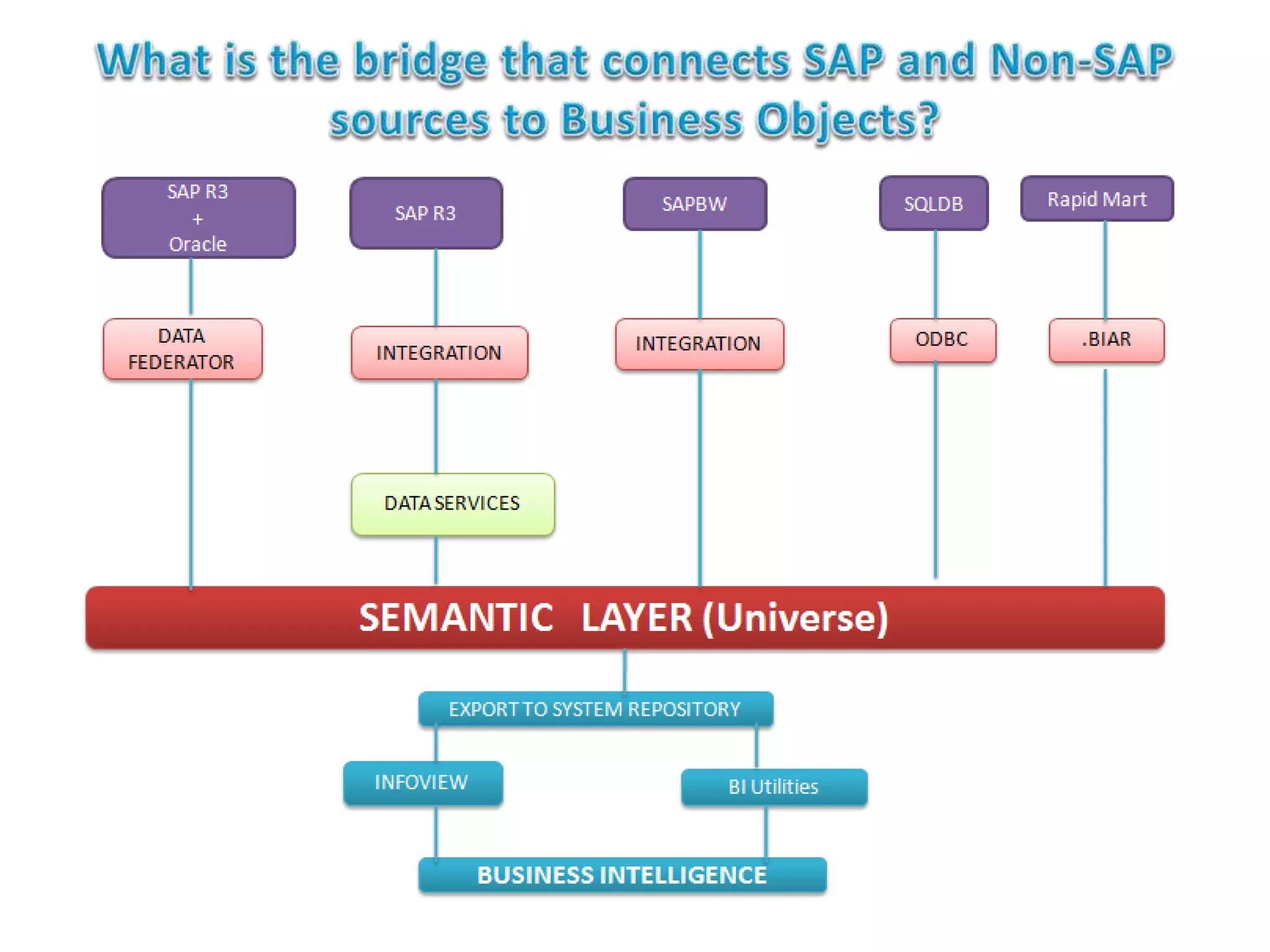 What is the bridge that connects SAP and Non-SAP sources to Business Objects?

SAP R3
+
Oracle

SAP R3

SAPBW

SQLDB

Rapid Mart

DATA FEDERATOR

INTEGRATION

INTEGRATION

ODBC

.BIAR

DATA SERVICES

SEMANTIC LAYER (Universe)

EXPORT TO SYSTEM REPOSITORY

INFOVIEW

BI Utilities

BUSINESS INTELLIGENCE